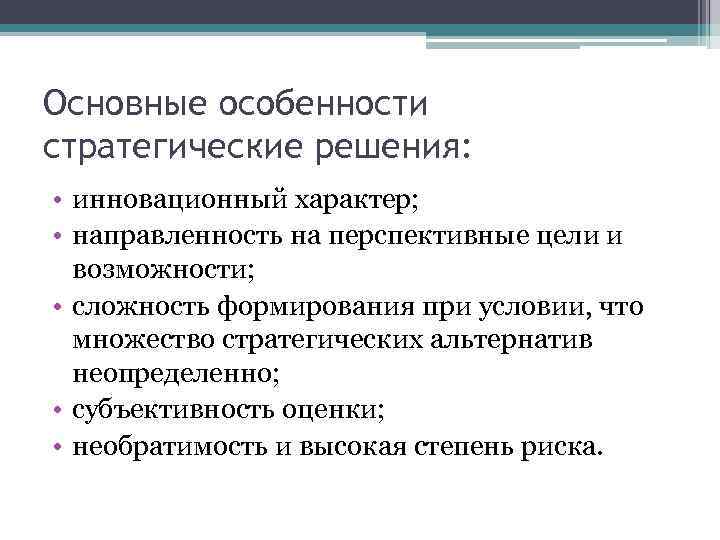 Основные особенности стратегические решения:

• инновационный характер;
• направленность на перспективные цели и возможности;
• сложность формирования при условии, что множество стратегических альтернатив неопределенно;
• субъективность оценки;
• необратимость и высокая степень риска.